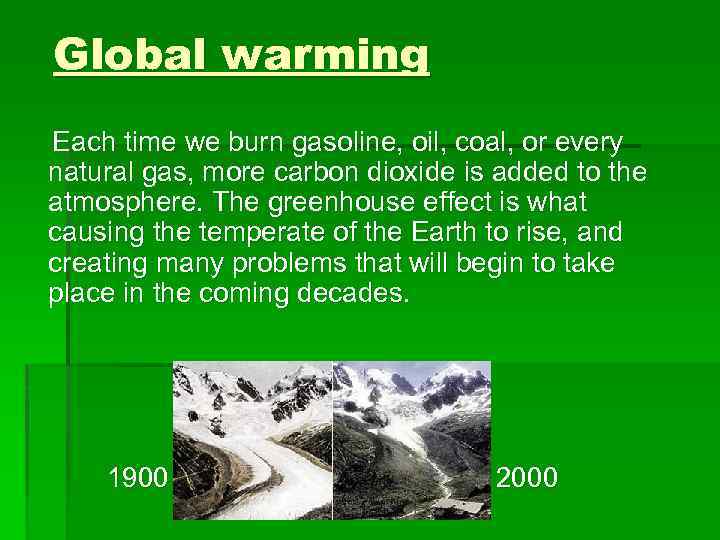 Global warming

Each time we burn gasoline, oil, coal, or every natural gas, more carbon dioxide is added to the atmosphere. The greenhouse effect is what causing the temperate of the Earth to rise, and creating many problems that will begin to take place in the coming decades.

1900

2000